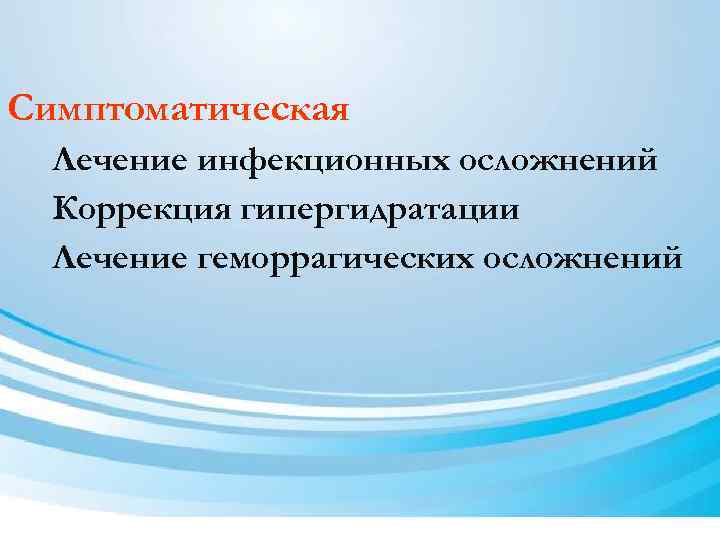 Симптоматическая

Лечение инфекционных осложнений

Коррекция гипергидратации

Лечение геморрагических осложнений